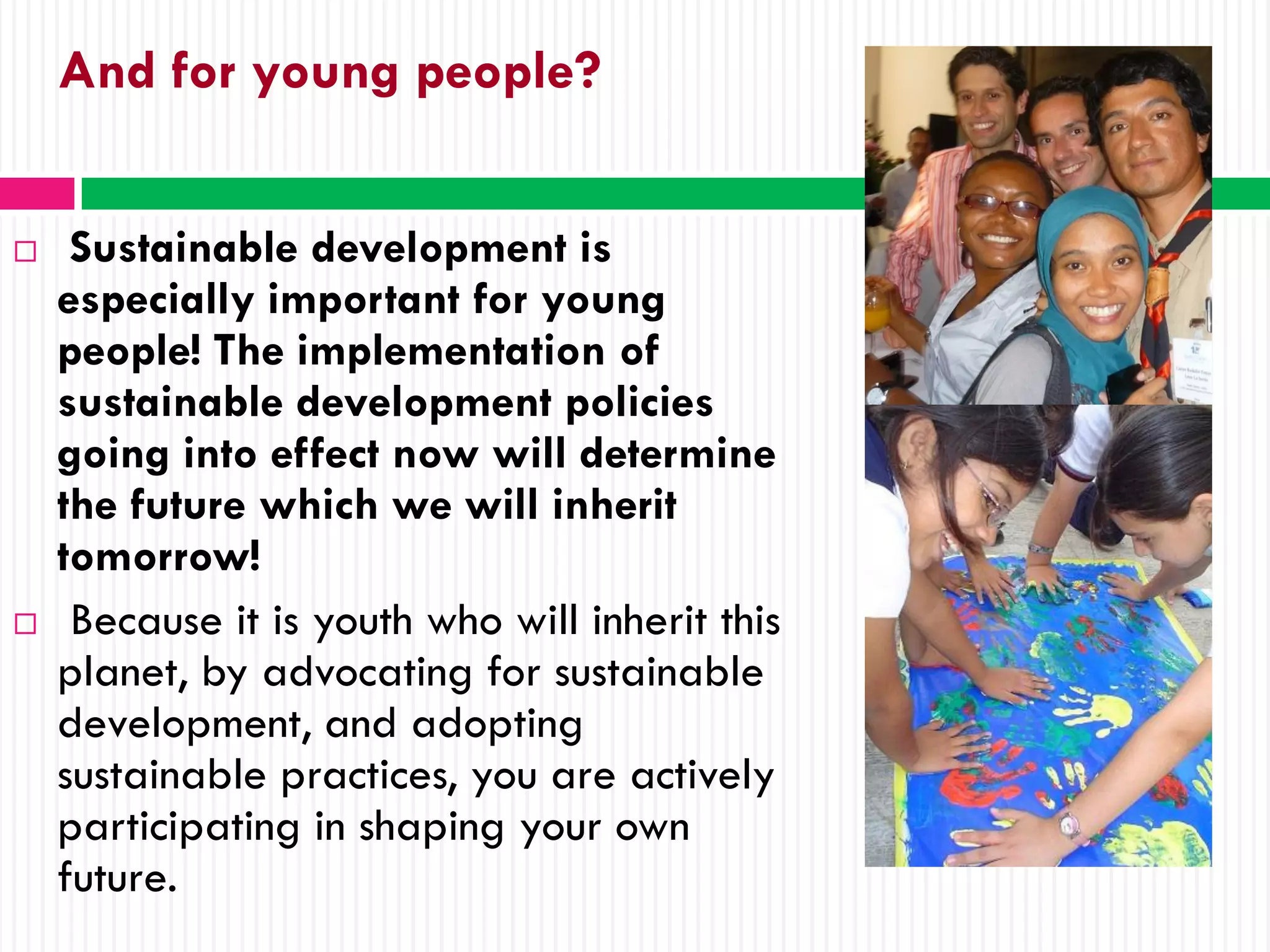 And for young people?

□ Sustainable development is especially important for young people! The implementation of sustainable development policies going into effect now will determine the future which we will inherit tomorrow!

□ Because it is youth who will inherit this planet, by advocating for sustainable development, and adopting sustainable practices, you are actively participating in shaping your own future.